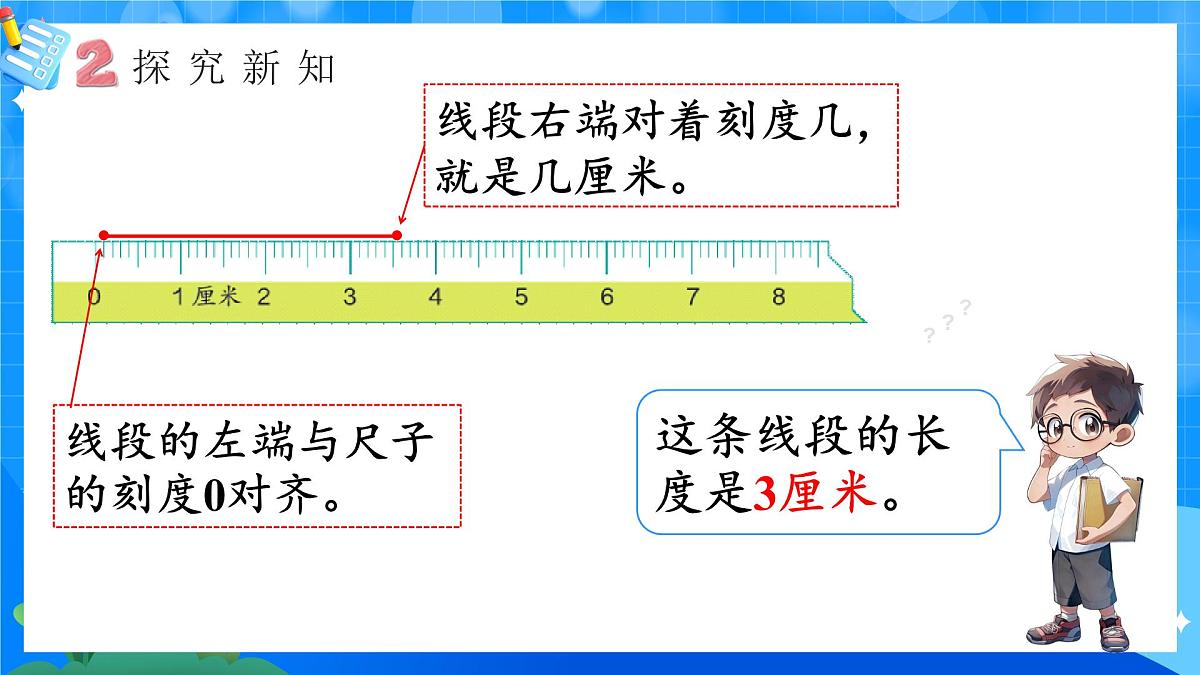 2 探究新知

线段右端对着刻度几，就是几厘米。

0 1厘米 2 3 4 5 6 7 8

???

线段的左端与尺子的刻度0对齐。

这条线段的长度是3厘米。